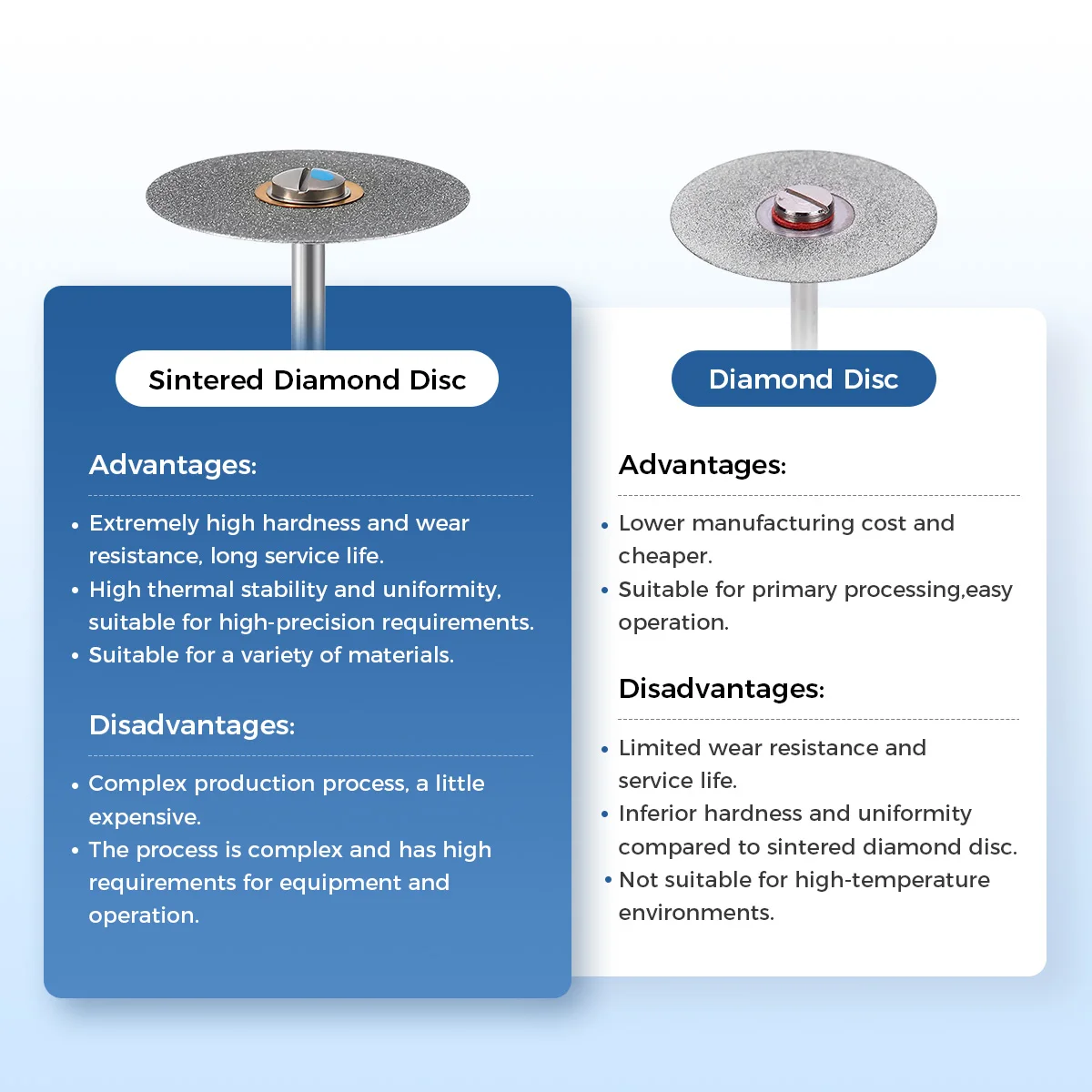 Sintered Diamond Disc

Advantages:

• Extremely high hardness and wear resistance, long service life.
• High thermal stability and uniformity, suitable for high-precision requirements.
• Suitable for a variety of materials.

Disadvantages:

• Complex production process, a little expensive.
• The process is complex and has high requirements for equipment and operation.

Diamond Disc

Advantages:

• Lower manufacturing cost and cheaper.
• Suitable for primary processing,easy operation.

Disadvantages:

• Limited wear resistance and service life.
• Inferior hardness and uniformity compared to sintered diamond disc.
• Not suitable for high-temperature environments.